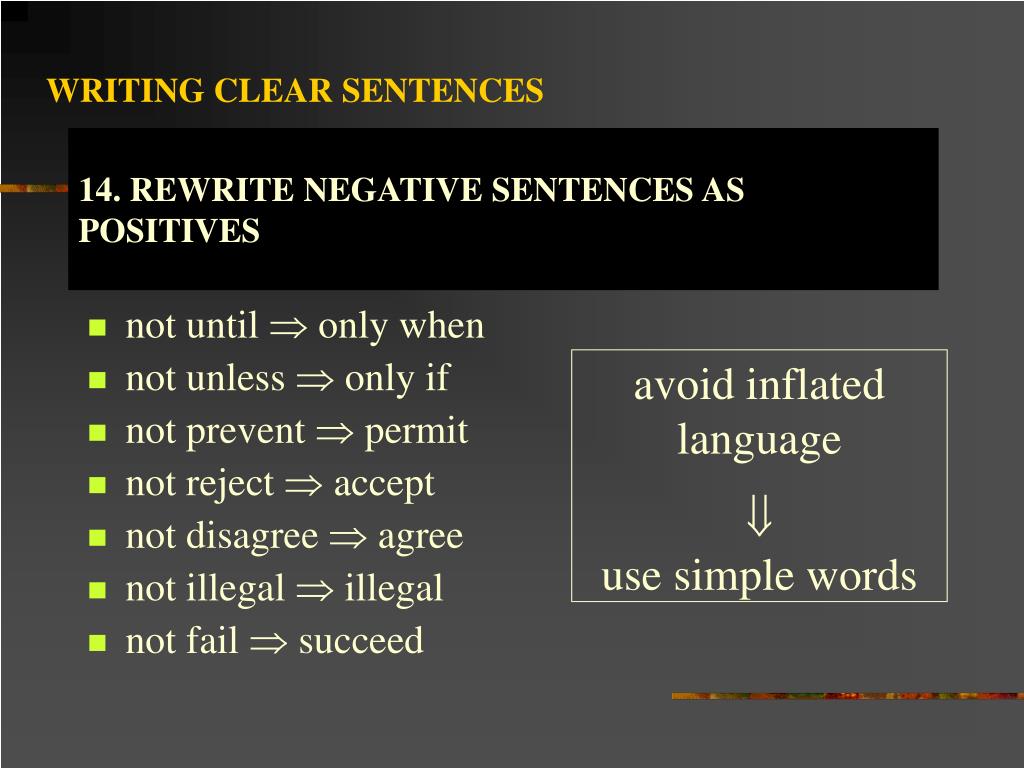 WRITING CLEAR SENTENCES

14. REWRITE NEGATIVE SENTENCES AS POSITIVES

- not until $\Rightarrow$ only when
- not unless $\Rightarrow$ only if
- not prevent $\Rightarrow$ permit
- not reject $\Rightarrow$ accept
- not disagree $\Rightarrow$ agree
- not illegal $\Rightarrow$ illegal
- not fail $\Rightarrow$ succeed

avoid inflated language
$\Downarrow$
use simple words